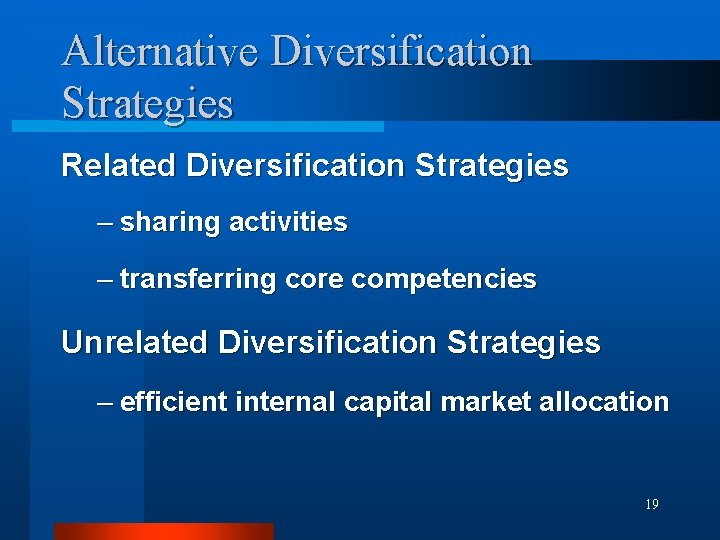 Alternative Diversification Strategies

Related Diversification Strategies

– sharing activities

– transferring core competencies

Unrelated Diversification Strategies

– efficient internal capital market allocation

19